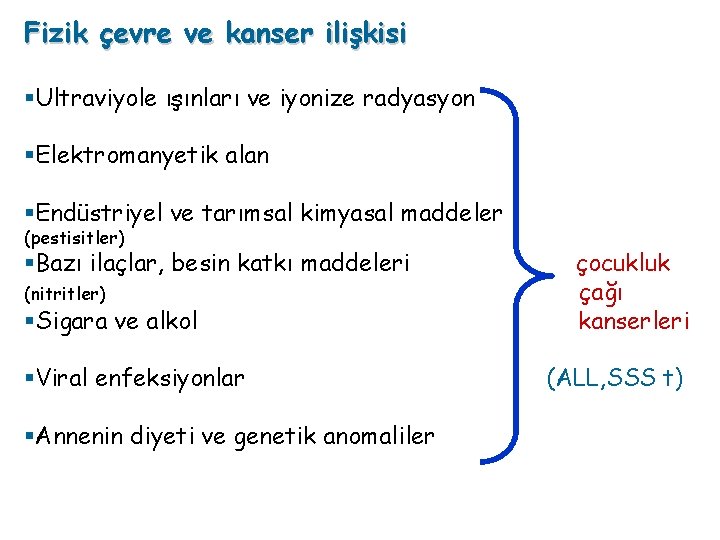 Fizik çevre ve kanser ilişkisi

▪Ultraviyole ışınları ve iyonize radyasyon

▪Elektromanyetik alan

▪Endüstriyel ve tarımsal kimyasal maddeler (pestisitler)

▪Bazı ilaçlar, besin katkı maddeleri (nitritler)

▪Sigara ve alkol

▪Viral enfeksiyonlar

▪Annenin diyeti ve genetik anomaliler

çocukluk çağı kanserleri

(ALL,SSS t)